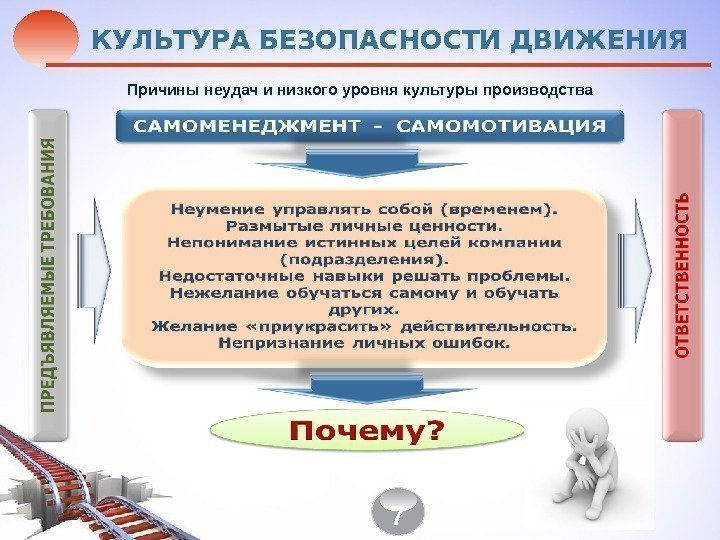 КУЛЬТУРА БЕЗОПАСНОСТИ ДВИЖЕНИЯ

Причины неудач и низкого уровня культуры производства

САМОМЕНЕДЖМЕНТ - САМОМОТИВАЦИЯ

ПРЕДЪЯВЛЯЕМЫЕ ТРЕБОВАНИЯ

Неумение управлять собой (временем).
Размытые личные ценности.
Непонимание истинных целей компании (подразделения).
Недостаточные навыки решать проблемы.
Нежелание обучаться самому и обучать других.
Желание «приукрасить» действительность.
Непризнание личных ошибок.

ОТВЕТСТВЕННОСТЬ

Почему?

7